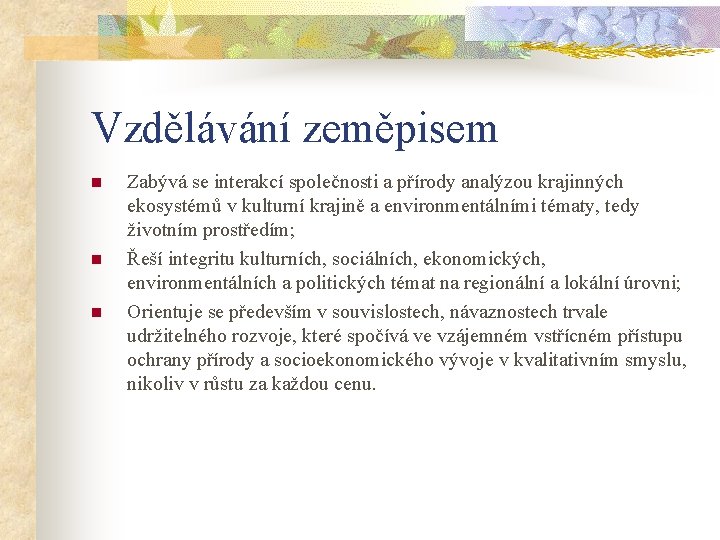 Vzdělávání zeměpisem

- Zabývá se interakcí společnosti a přírody analýzou krajinných ekosystémů v kulturní krajině a environmentálními tématy, tedy životním prostředím;
- Řeší integritu kulturních, sociálních, ekonomických, environmentálních a politických témat na regionální a lokální úrovni;
- Orientuje se především v souvislostech, návaznostech trvale udržitelného rozvoje, které spočívá ve vzájemném vstřícném přístupu ochrany přírody a socioekonomického vývoje v kvalitativním smyslu, nikoliv v růstu za každou cenu.